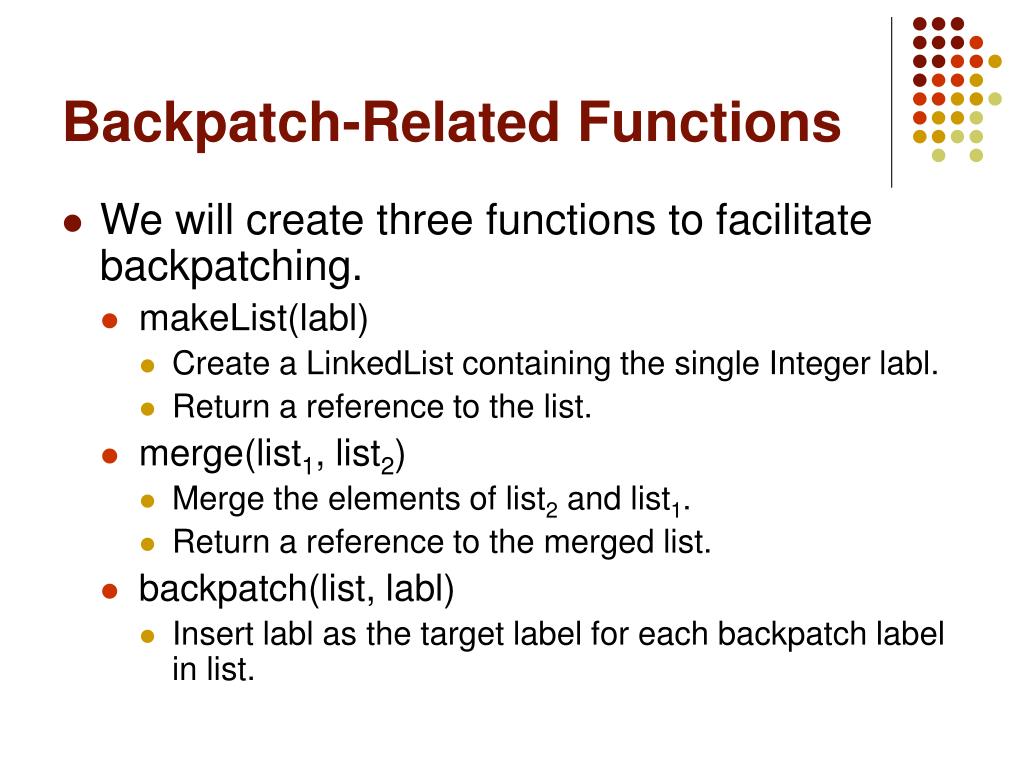 Backpatch-Related Functions

- We will create three functions to facilitate backpatching.
  - makeList(labl)
    - Create a LinkedList containing the single Integer labl.
    - Return a reference to the list.
  - merge(list$_1$, list$_2$)
    - Merge the elements of list$_2$ and list$_1$.
    - Return a reference to the merged list.
  - backpatch(list, labl)
    - Insert labl as the target label for each backpatch label in list.